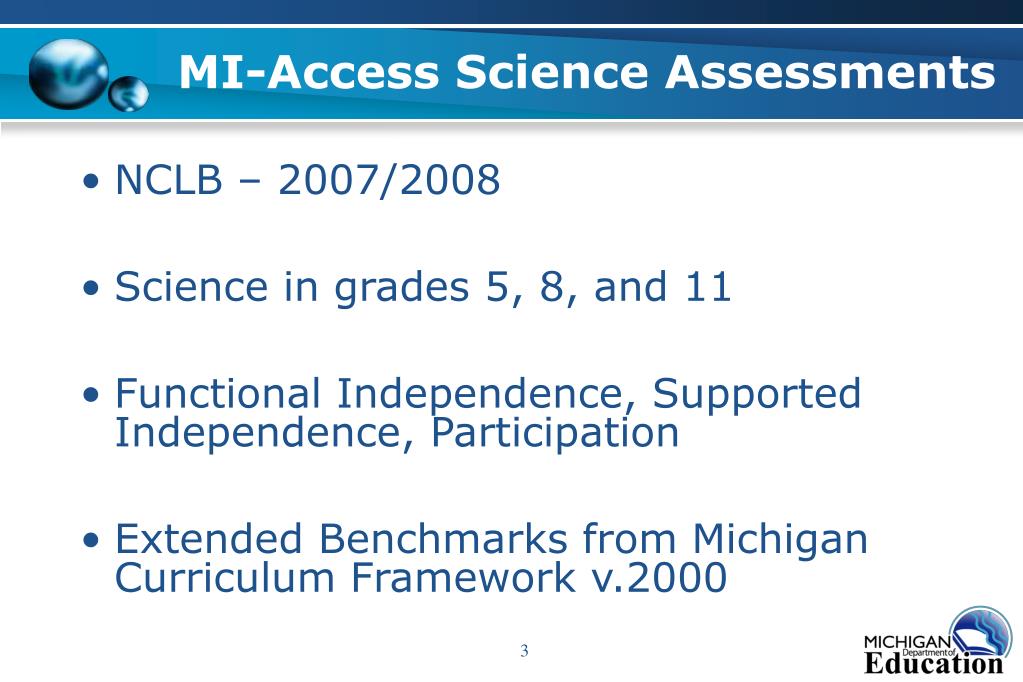 MI-Access Science Assessments

• NCLB – 2007/2008

• Science in grades 5, 8, and 11

• Functional Independence, Supported Independence, Participation

• Extended Benchmarks from Michigan Curriculum Framework v.2000

3

MICHIGAN Department of Education